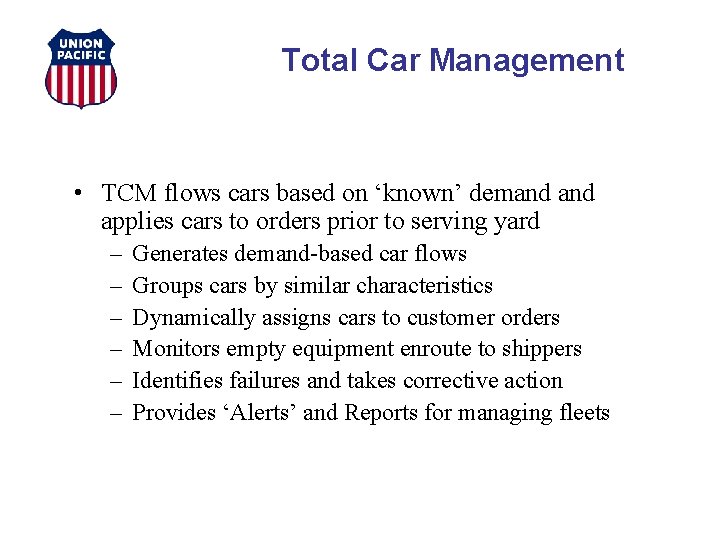 UNION PACIFIC

Total Car Management

• TCM flows cars based on ‘known’ demand and applies cars to orders prior to serving yard
– Generates demand-based car flows
– Groups cars by similar characteristics
– Dynamically assigns cars to customer orders
– Monitors empty equipment enroute to shippers
– Identifies failures and takes corrective action
– Provides ‘Alerts’ and Reports for managing fleets